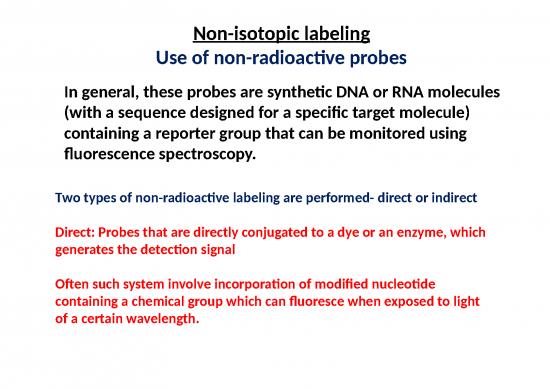 Non-isotopic labeling
Use of non-radioactive probes

In general, these probes are synthetic DNA or RNA molecules (with a sequence designed for a specific target molecule) containing a reporter group that can be monitored using fluorescence spectroscopy.

Two types of non-radioactive labeling are performed- direct or indirect

Direct: Probes that are directly conjugated to a dye or an enzyme, which generates the detection signal

Often such system involve incorporation of modified nucleotide containing a chemical group which can fluoresce when exposed to light of a certain wavelength.